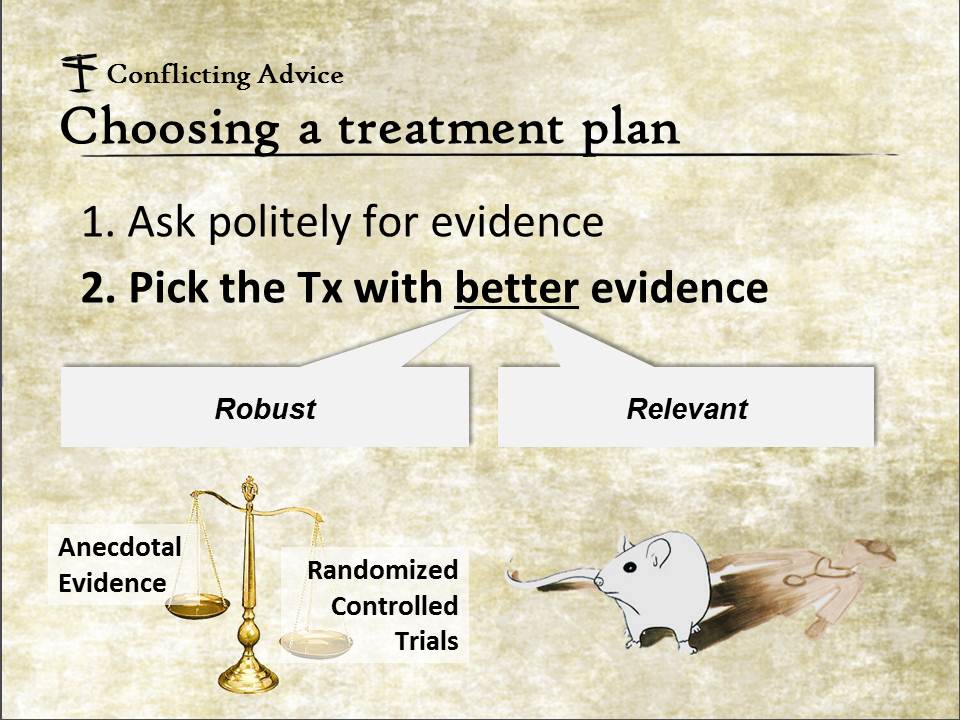 Conflicting Advice
Choosing a treatment plan

1. Ask politely for evidence
2. Pick the Tx with better evidence

Robust

Relevant

Anecdotal Evidence

Randomized Controlled Trials